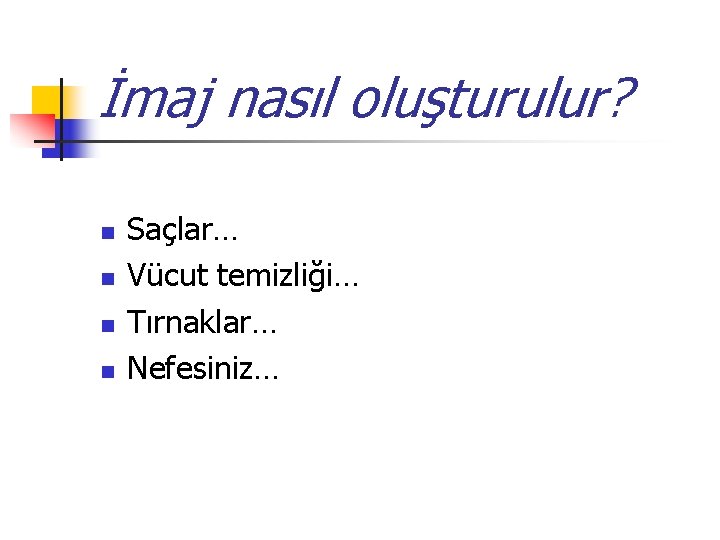 İmaj nasıl oluşturulur?

- Saçlar…
- Vücut temizliği…
- Tırnaklar…
- Nefesiniz…